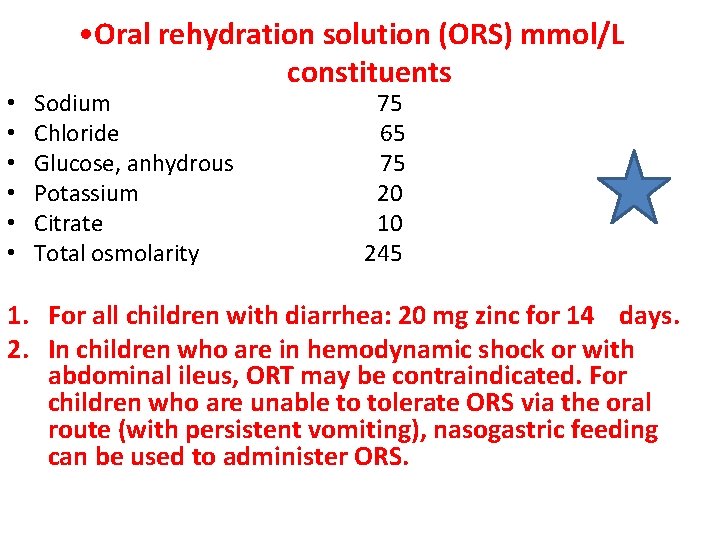 •Oral rehydration solution (ORS) mmol/L constituents

• Sodium 75
• Chloride 65
• Glucose, anhydrous 75
• Potassium 20
• Citrate 10
• Total osmolarity 245

1. For all children with diarrhea: 20 mg zinc for 14 days.
2. In children who are in hemodynamic shock or with abdominal ileus, ORT may be contraindicated. For children who are unable to tolerate ORS via the oral route (with persistent vomiting), nasogastric feeding can be used to administer ORS.